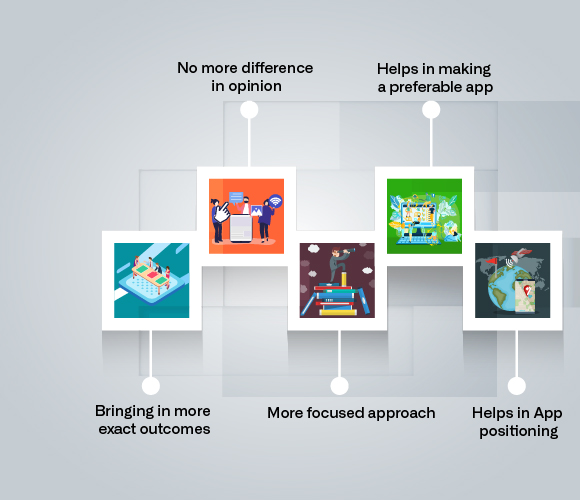 No more difference in opinion

Helps in making a preferable app

Bringing in more exact outcomes

More focused approach

Helps in App positioning